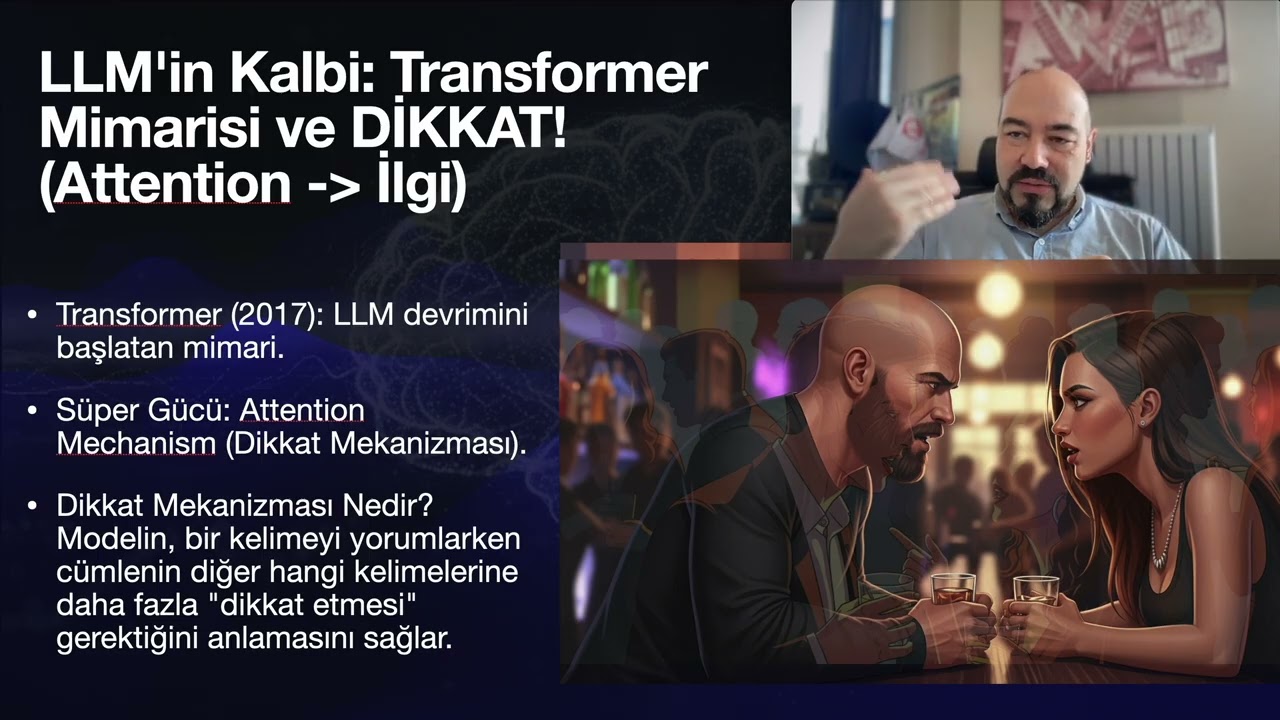 LLM'in Kalbi: Transformer Mimarisi ve DİKKAT! (Attention -> İlgi)

• Transformer (2017): LLM devrimini başlatan mimari.

• Süper Gücü: Attention Mechanism (Dikkat Mekanizması).

• Dikkat Mekanizması Nedir? Modelin, bir kelimeyi yorumlarken cümlenin diğer hangi kelimelerine daha fazla "dikkat etmesi" gerektiğini anlamasını sağlar.